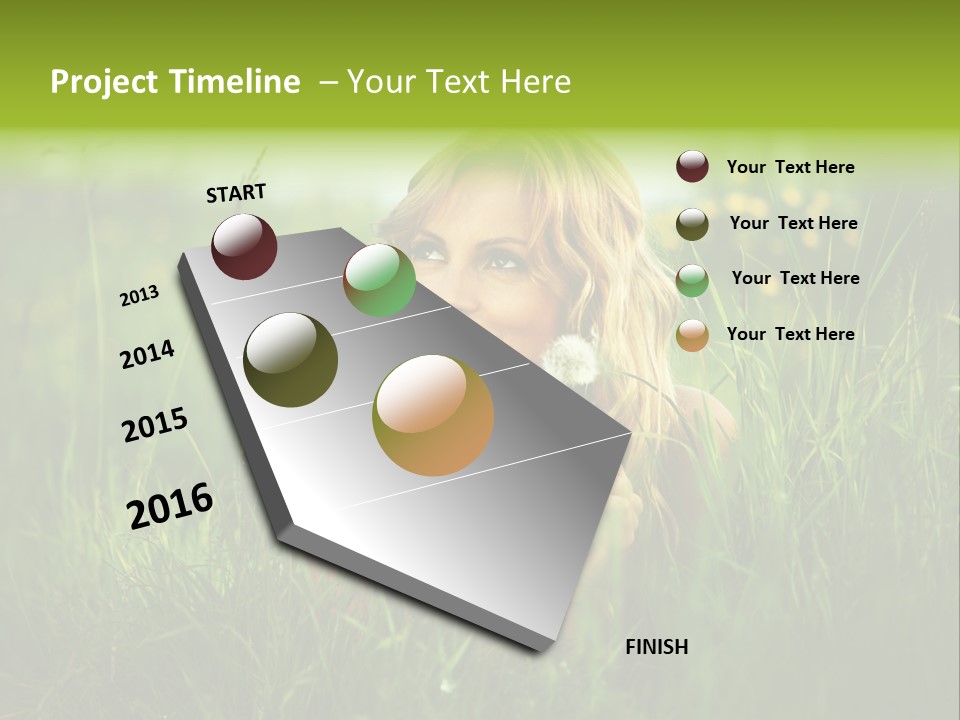 Project Timeline – Your Text Here

START

2013

2014

2015

2016

FINISH

Your Text Here

Your Text Here

Your Text Here

Your Text Here